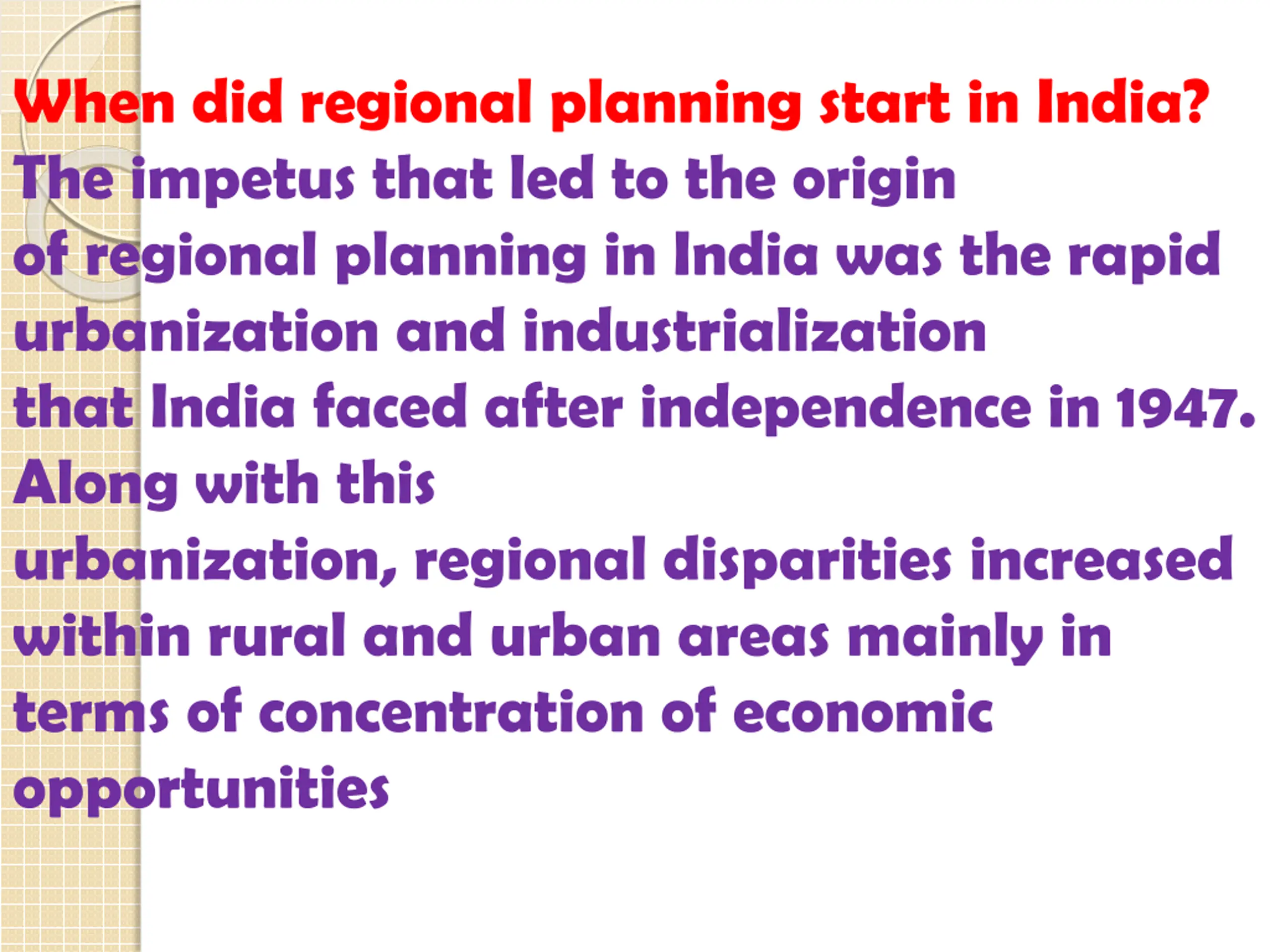 When did regional planning start in India?

The impetus that led to the origin of regional planning in India was the rapid urbanization and industrialization that India faced after independence in 1947. Along with this urbanization, regional disparities increased within rural and urban areas mainly in terms of concentration of economic opportunities